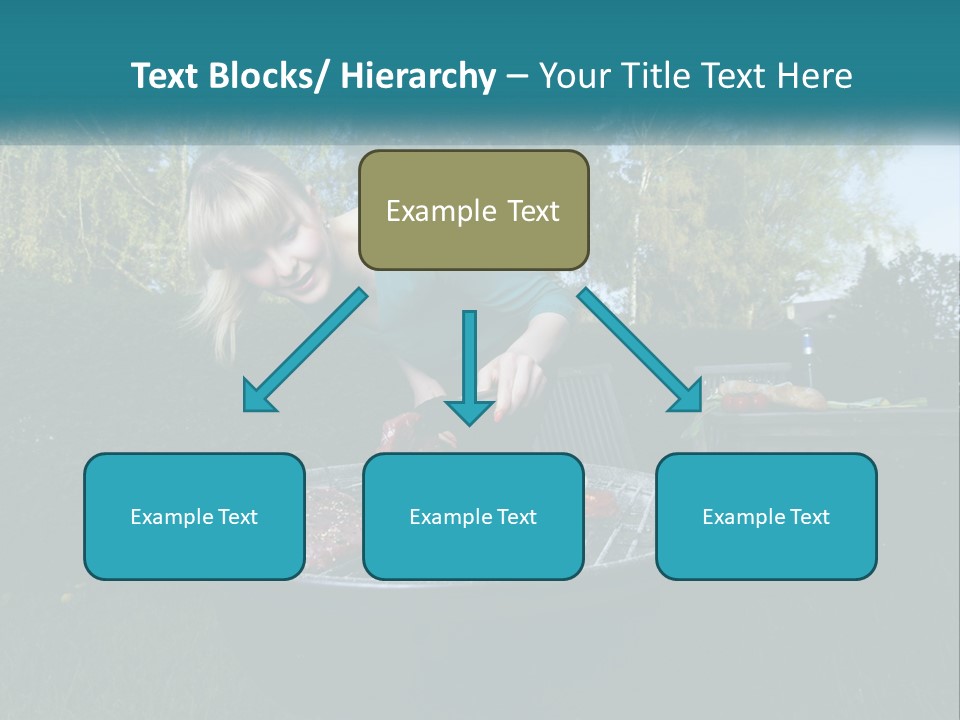 Text Blocks/ Hierarchy – Your Title Text Here

Example Text

Example Text

Example Text

Example Text